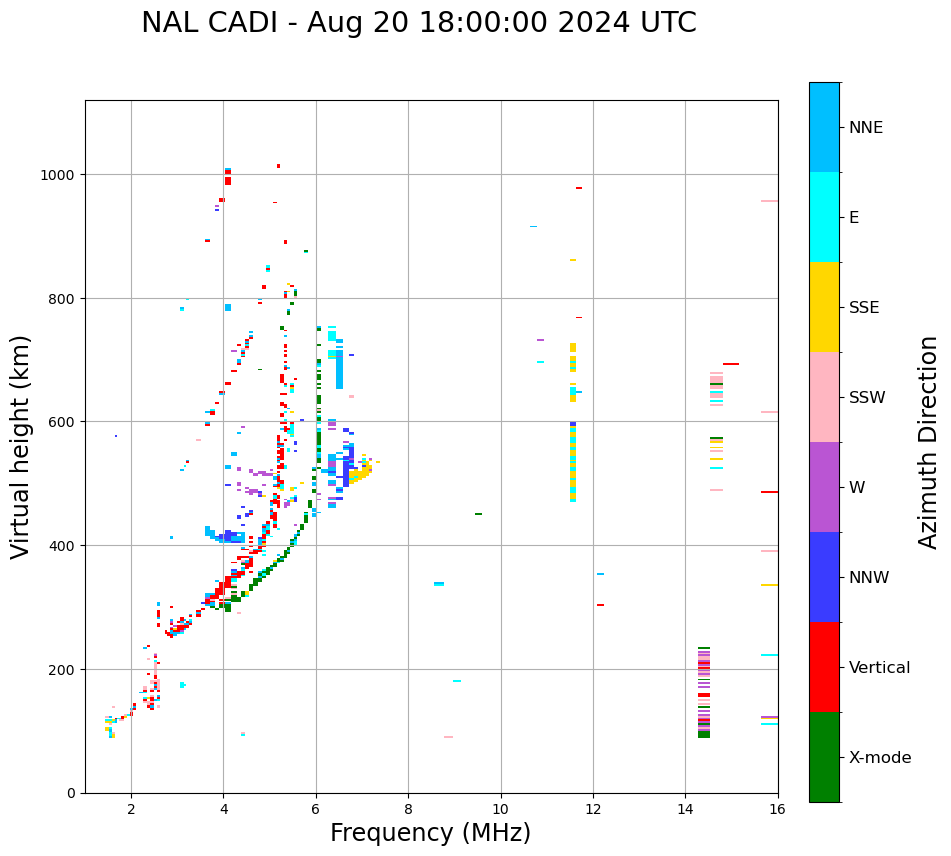 NAL CADI - Aug 20 18:00:00 2024 UTC

Virtual height (km)

1000
800
600
400
200
0

2
4
6
8
10
12
14
16

Frequency (MHz)

NNE
E
SSE
SSW
W
NNW
Vertical
X-mode

Azimuth Direction